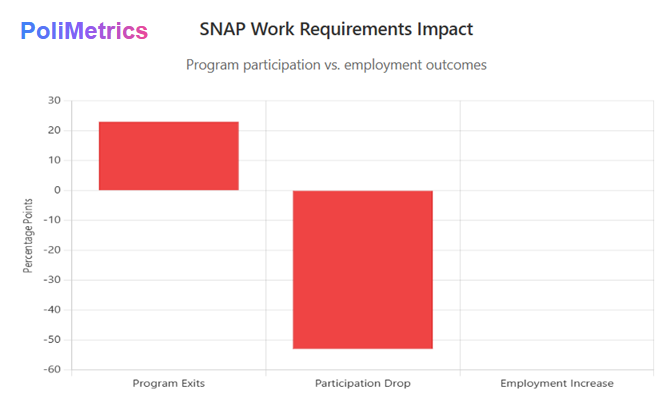 PoliMetrics

SNAP Work Requirements Impact

Program participation vs. employment outcomes

Percentage Points

30
20
10
0
-10
-20
-30
-40
-50
-60

Program Exits
Participation Drop
Employment Increase